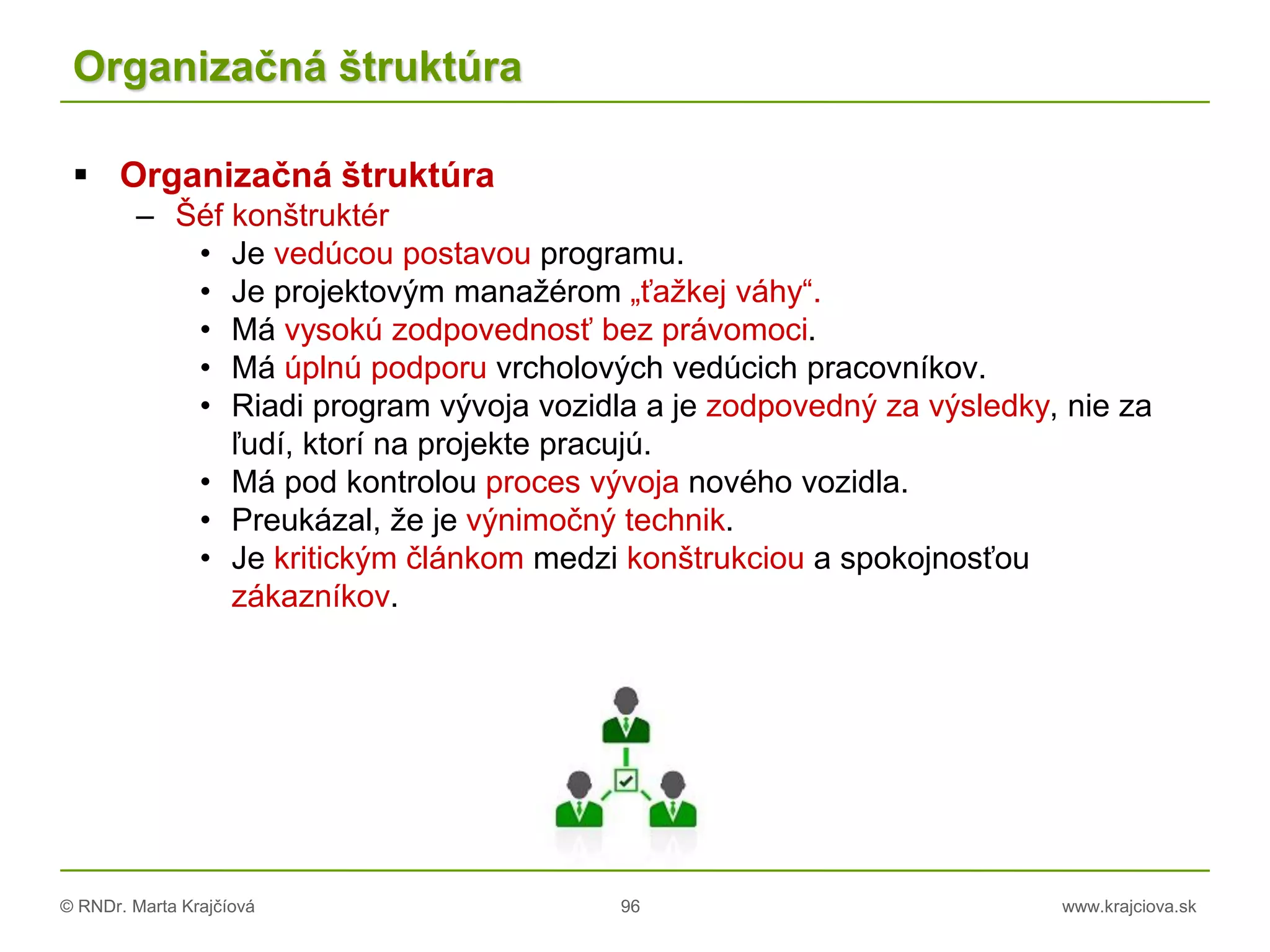 Organizačná štruktúra

▪ Organizačná štruktúra
– Šéf konštruktér
• Je vedúcou postavou programu.
• Je projektovým manažérom „ťažkej váhy“.
• Má vysokú zodpovednosť bez právomoci.
• Má úplnú podporu vrcholových vedúcich pracovníkov.
• Riadi program vývoja vozidla a je zodpovedný za výsledky, nie za ľudí, ktorí na projekte pracujú.
• Má pod kontrolou proces vývoja nového vozidla.
• Preukázal, že je výnimočný technik.
• Je kritickým článkom medzi konštrukciou a spokojnosťou zákazníkov.

© RNDr. Marta Krajčíová 96 www.krajciova.sk